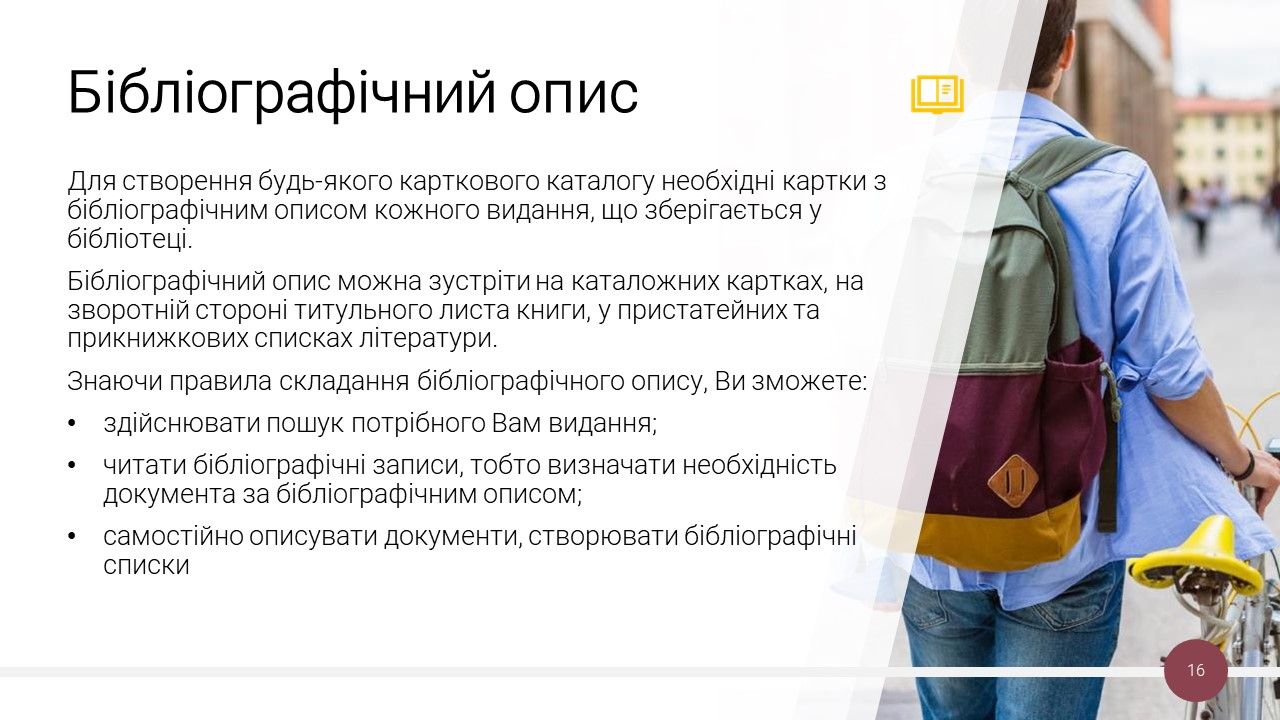 Бібліографічний опис

Для створення будь-якого карткового каталогу необхідні картки з бібліографічним описом кожного видання, що зберігається у бібліотеці.

Бібліографічний опис можна зустріти на каталожних картках, на зворотній стороні титульного листа книги, у пристатейних та прикнижкових списках літератури.

Знаючи правила складання бібліографічного опису, Ви зможете:

• здійснювати пошук потрібного Вам видання;

• читати бібліографічні записи, тобто визначати необхідність документа за бібліографічним описом;

• самостійно описувати документи, створювати бібліографічні списки

16